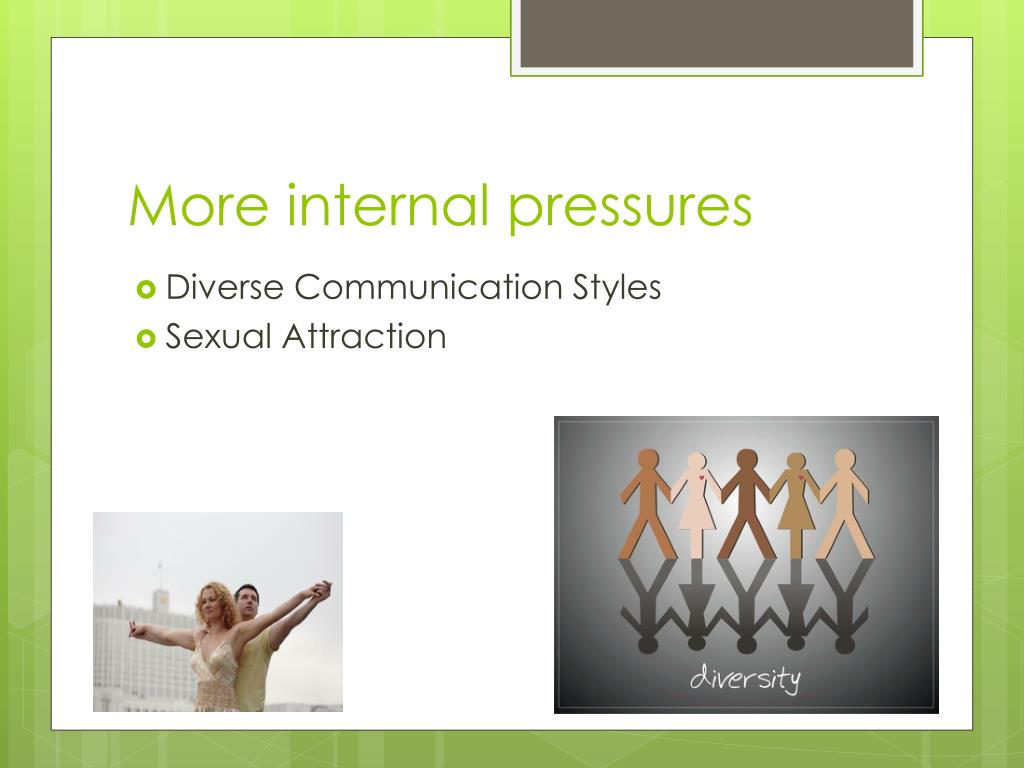 More internal pressures

Diverse Communication Styles
Sexual Attraction

diversity